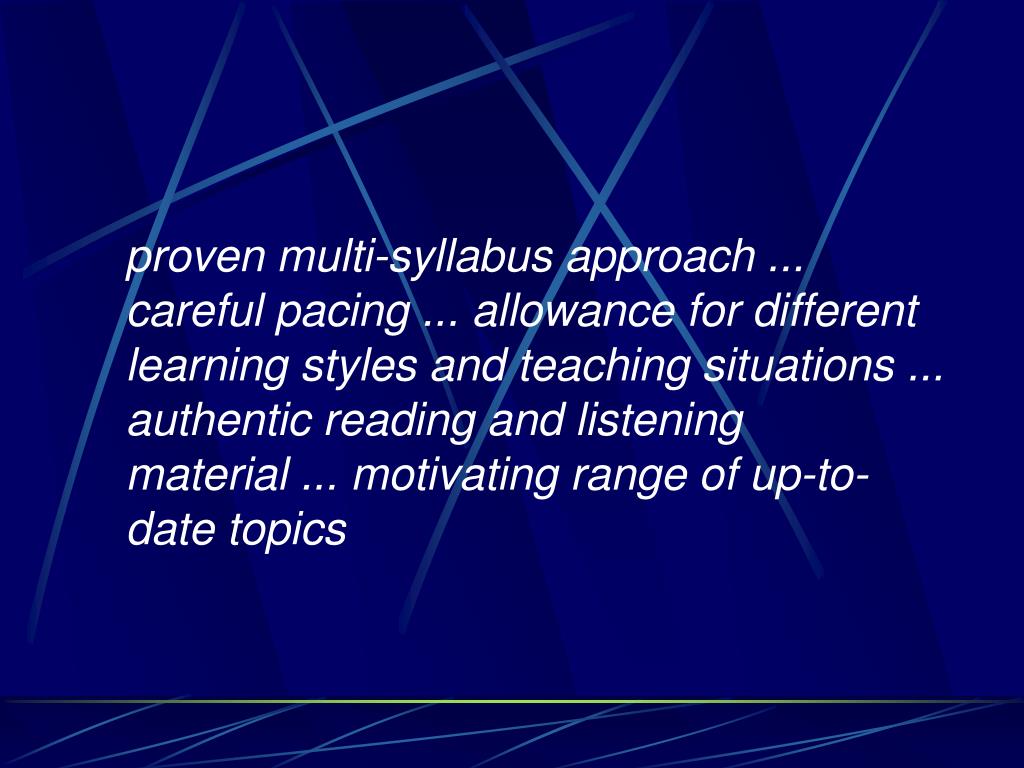 proven multi-syllabus approach ... careful pacing ... allowance for different learning styles and teaching situations ... authentic reading and listening material ... motivating range of up-to-date topics